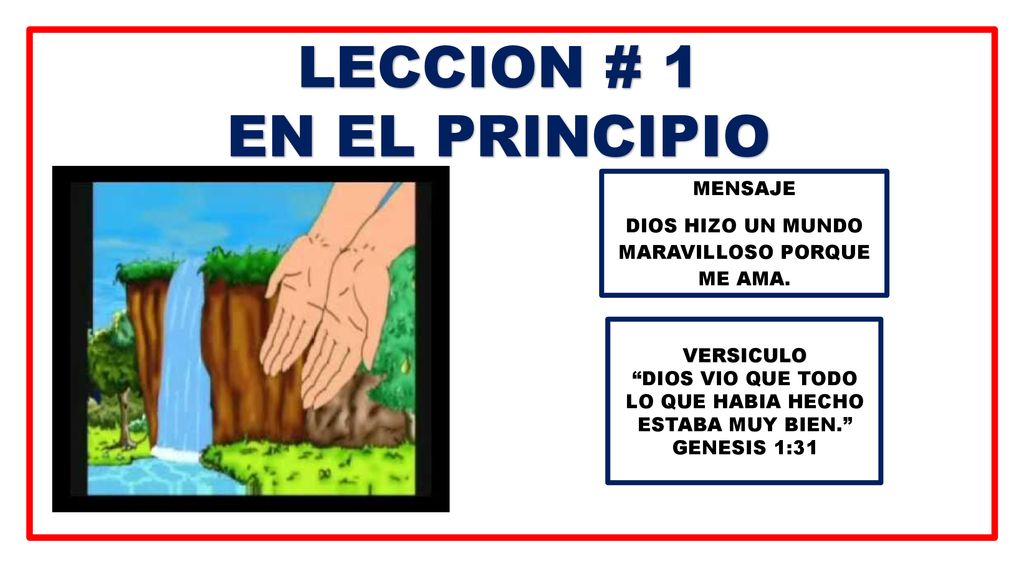 LECCION # 1
EN EL PRINCIPIO

MENSAJE
DIOS HIZO UN MUNDO MARAVILLOSO PORQUE ME AMA.

VERSICULO
“DIOS VIO QUE TODO LO QUE HABIA HECHO ESTABA MUY BIEN.”
GENESIS 1:31